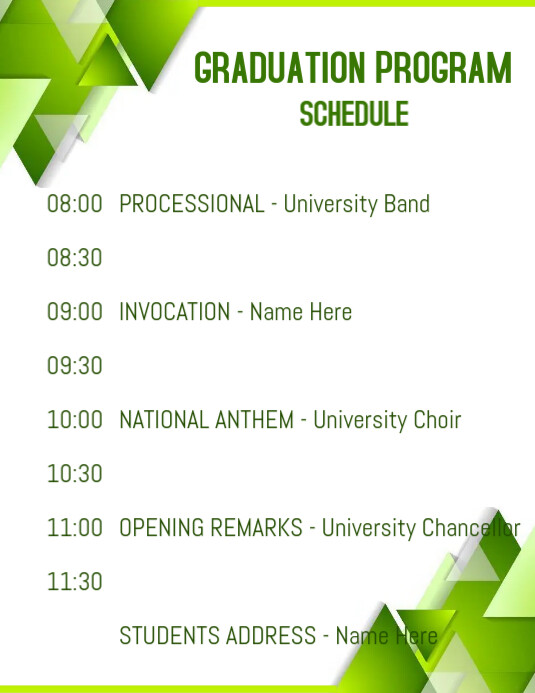 GRADUATION PROGRAM
SCHEDULE

08:00 PROCESSIONAL - University Band

08:30

09:00 INVOCATION - Name Here

09:30

10:00 NATIONAL ANTHEM - University Choir

10:30

11:00 OPENING REMARKS - University Chancellor

11:30

STUDENTS ADDRESS - Name Here